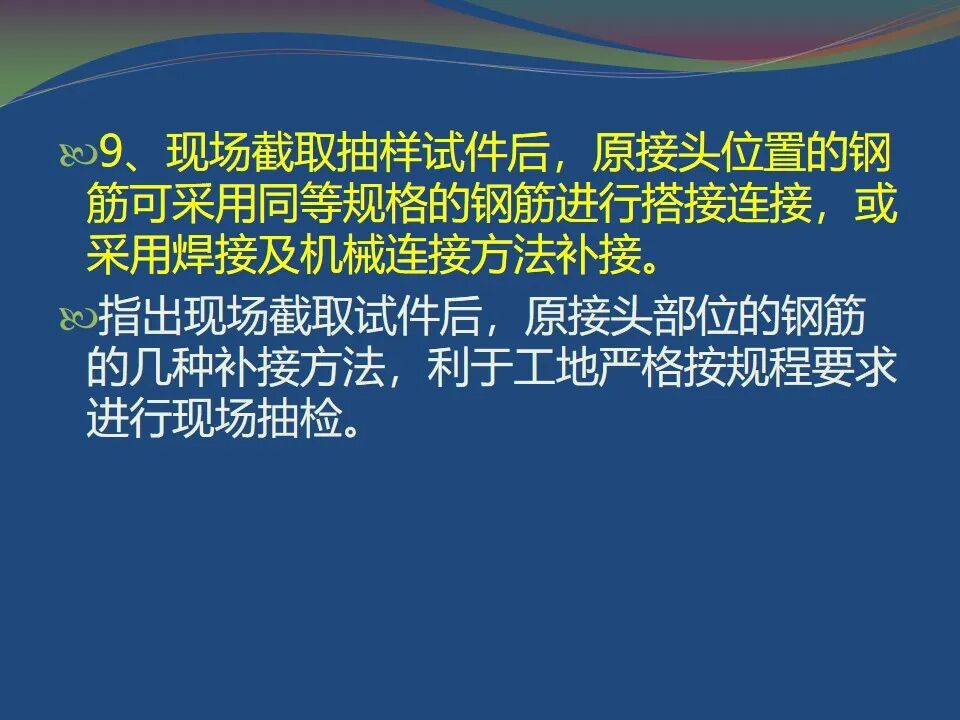 9、现场截取抽样试件后，原接头位置的钢筋可采用同等规格的钢筋进行搭接连接，或采用焊接及机械连接方法补接。

指出现场截取试件后，原接头部位的钢筋的几种补接方法，利于工地严格按规程要求进行现场抽检。